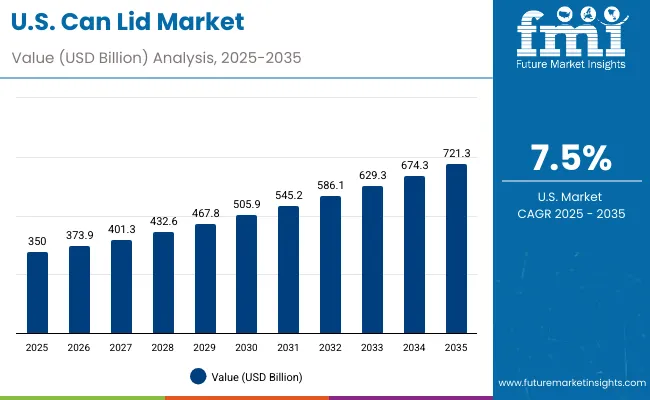 U.S. Can Lid Market

Value (USD Billion) Analysis, 2025-2035

fmi
Future Market Insights

350
373.9
401.3
432.6
467.8
505.9
545.2
586.1
629.3
674.3
721.3

2025 2026 2027 2028 2029 2030 2031 2032 2033 2034 2035

Value (USD Billion)

7.5%

U.S. Market
CAGR 2025 - 2035

www.futuremarketinsights.com